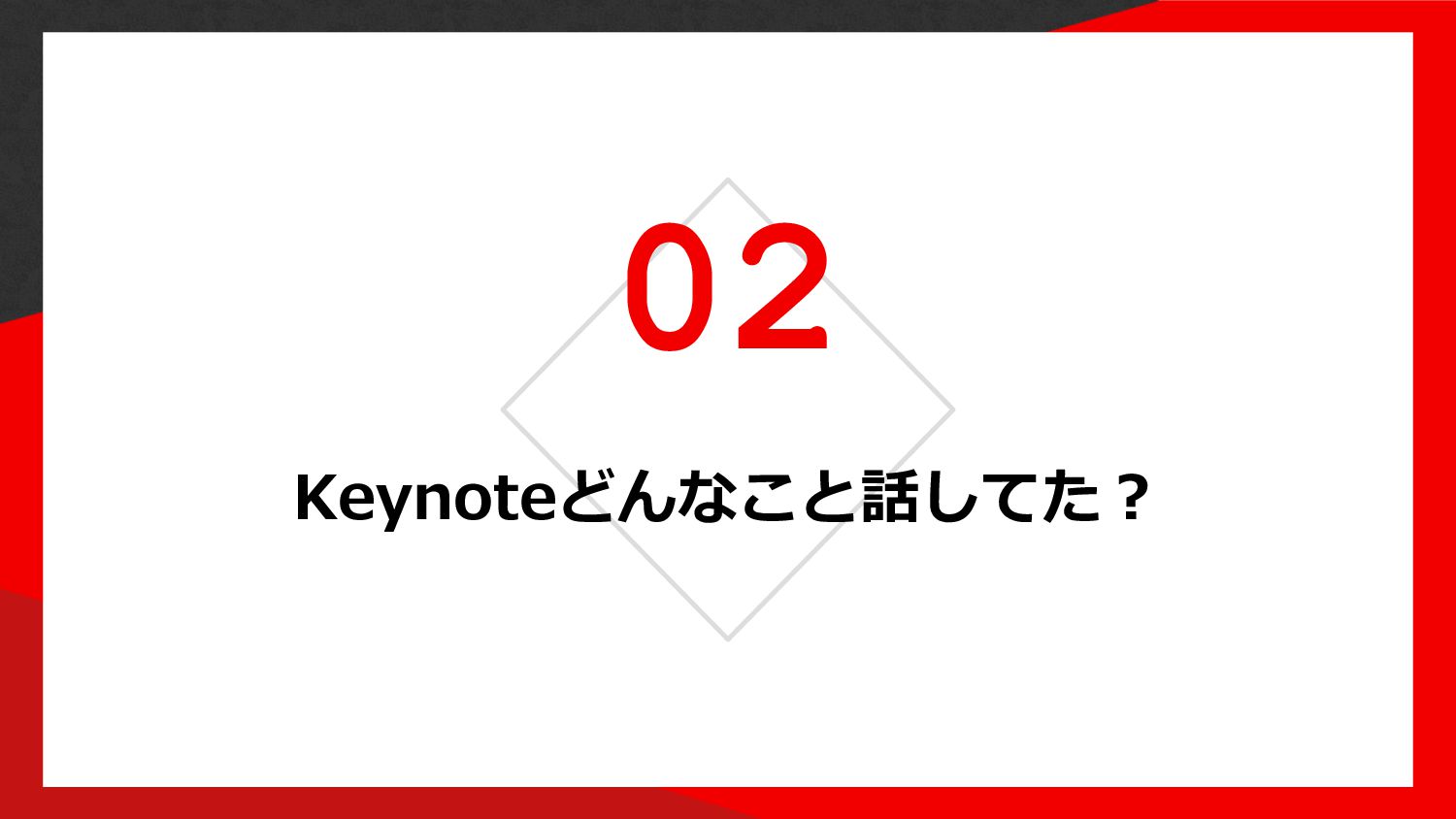 02

Keynoteどんなこと話してた？